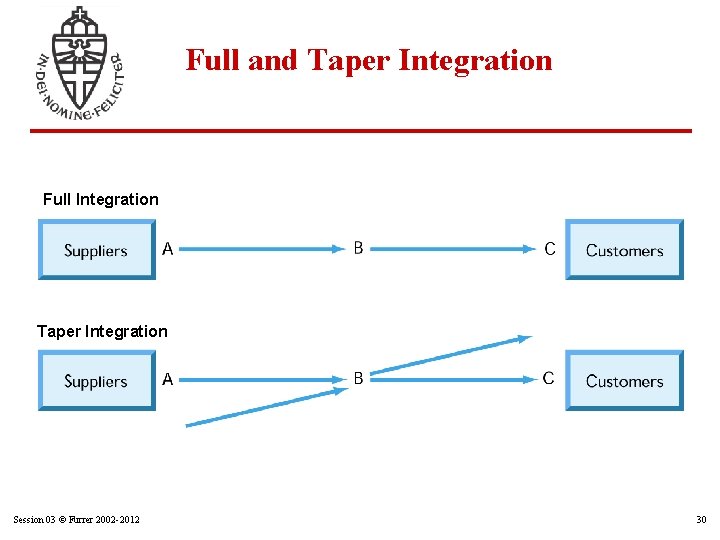 IN·DEI·NOMINE·FELICITER

Full and Taper Integration

Full Integration

Suppliers A B C Customers

Taper Integration

Suppliers A B C Customers

Session 03 © Furrer 2002-2012

30